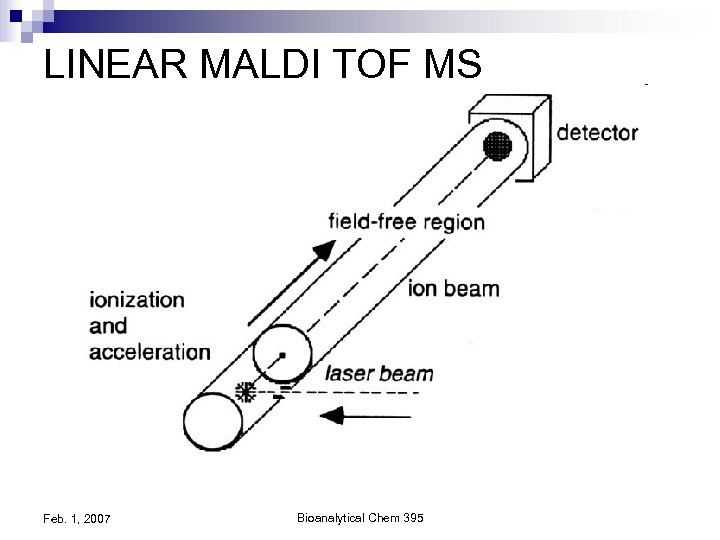 LINEAR MALDI TOF MS

detector

field-free region

ion beam

ionization and acceleration

laser beam

Feb. 1, 2007

Bioanalytical Chem 395